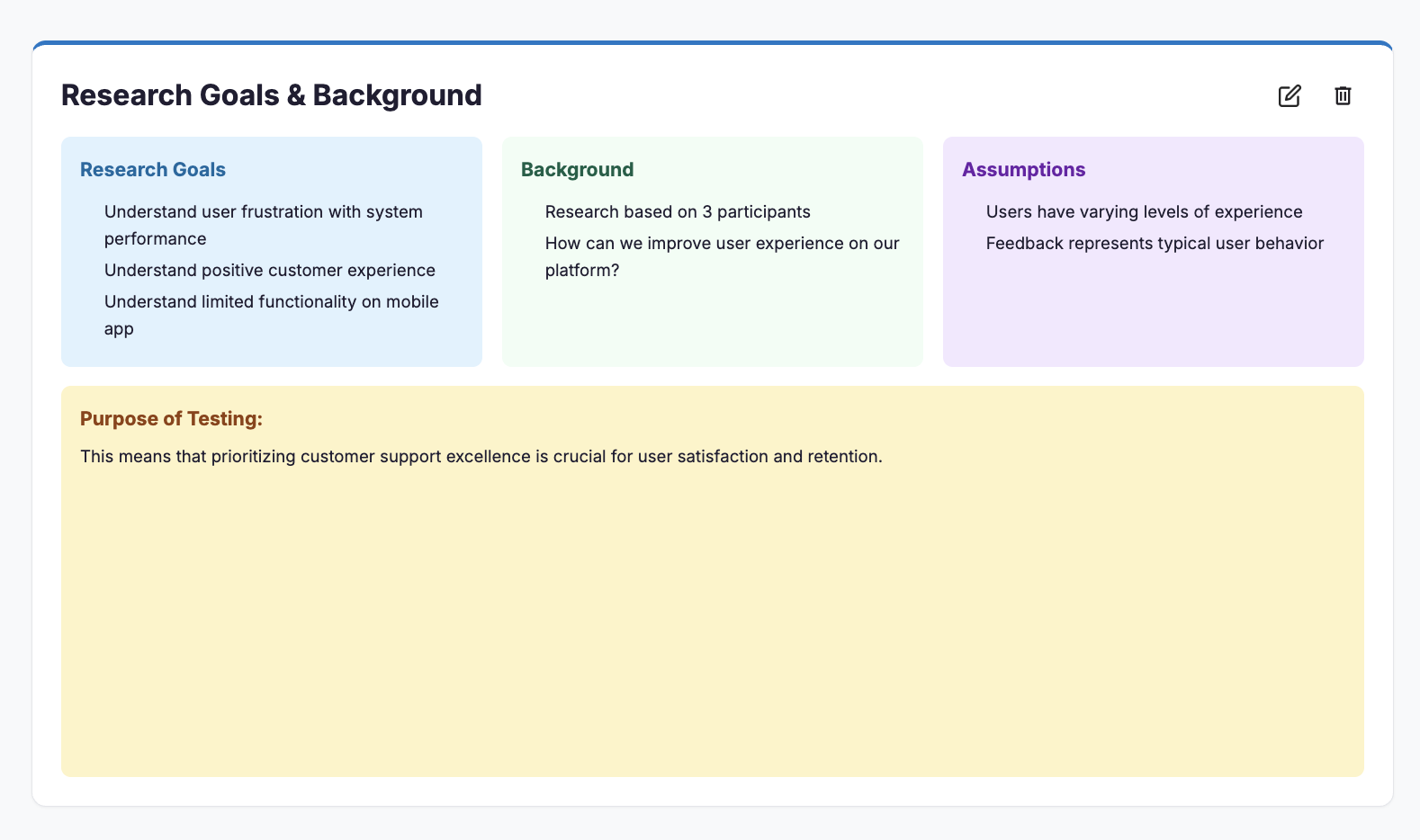 Research Goals & Background

Research Goals

Understand user frustration with system performance

Understand positive customer experience

Understand limited functionality on mobile app

Background

Research based on 3 participants

How can we improve user experience on our platform?

Assumptions

Users have varying levels of experience

Feedback represents typical user behavior

Purpose of Testing:

This means that prioritizing customer support excellence is crucial for user satisfaction and retention.